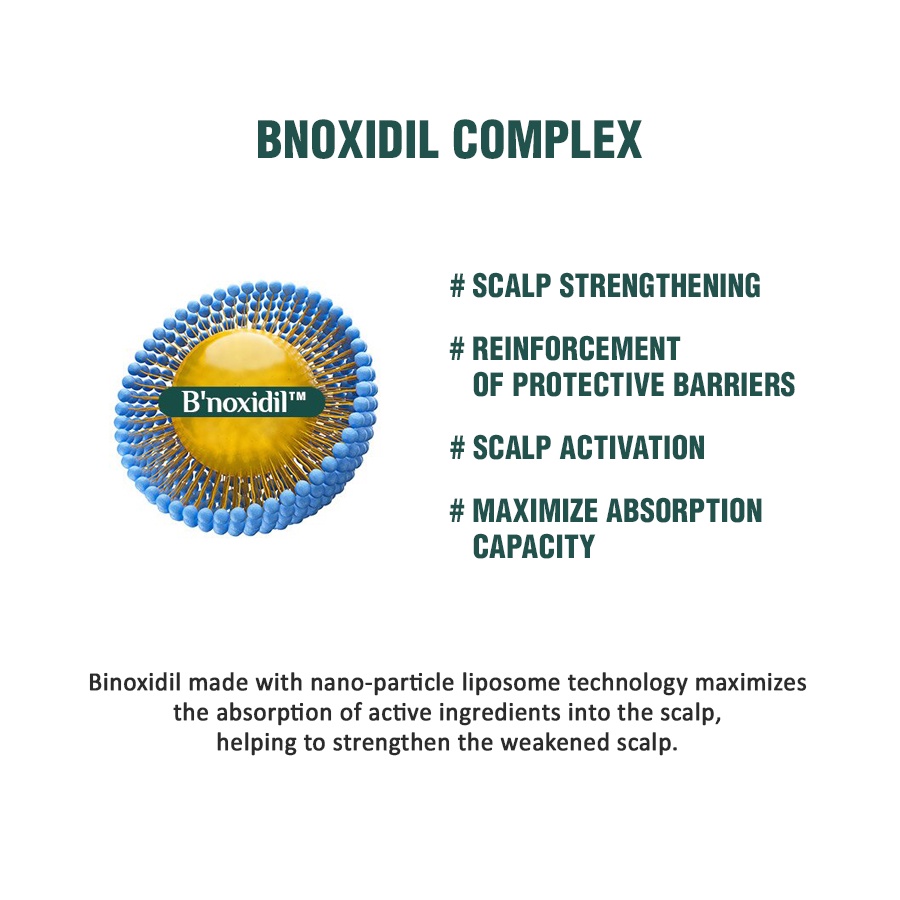 BNOXIDIL COMPLEX

B'noxidil™

# SCALP STRENGTHENING

# REINFORCEMENT OF PROTECTIVE BARRIERS

# SCALP ACTIVATION

# MAXIMIZE ABSORPTION CAPACITY

Binoxidil made with nano-particle liposome technology maximizes the absorption of active ingredients into the scalp, helping to strengthen the weakened scalp.